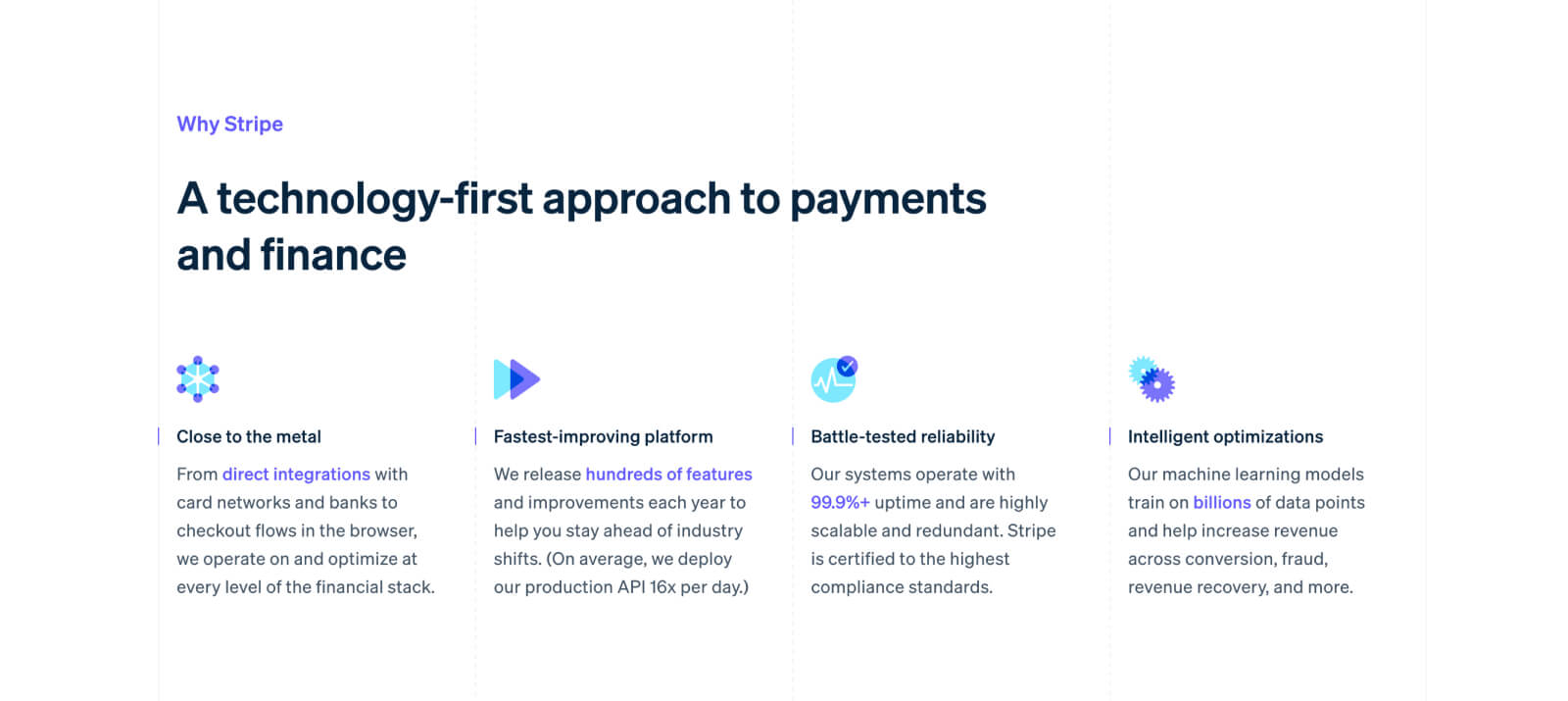 Why Stripe

A technology-first approach to payments and finance

Close to the metal

From direct integrations with card networks and banks to checkout flows in the browser, we operate on and optimize at every level of the financial stack.

Fastest-improving platform

We release hundreds of features and improvements each year to help you stay ahead of industry shifts. (On average, we deploy our production API 16x per day.)

Battle-tested reliability

Our systems operate with 99.9%+ uptime and are highly scalable and redundant. Stripe is certified to the highest compliance standards.

Intelligent optimizations

Our machine learning models train on billions of data points and help increase revenue across conversion, fraud, revenue recovery, and more.